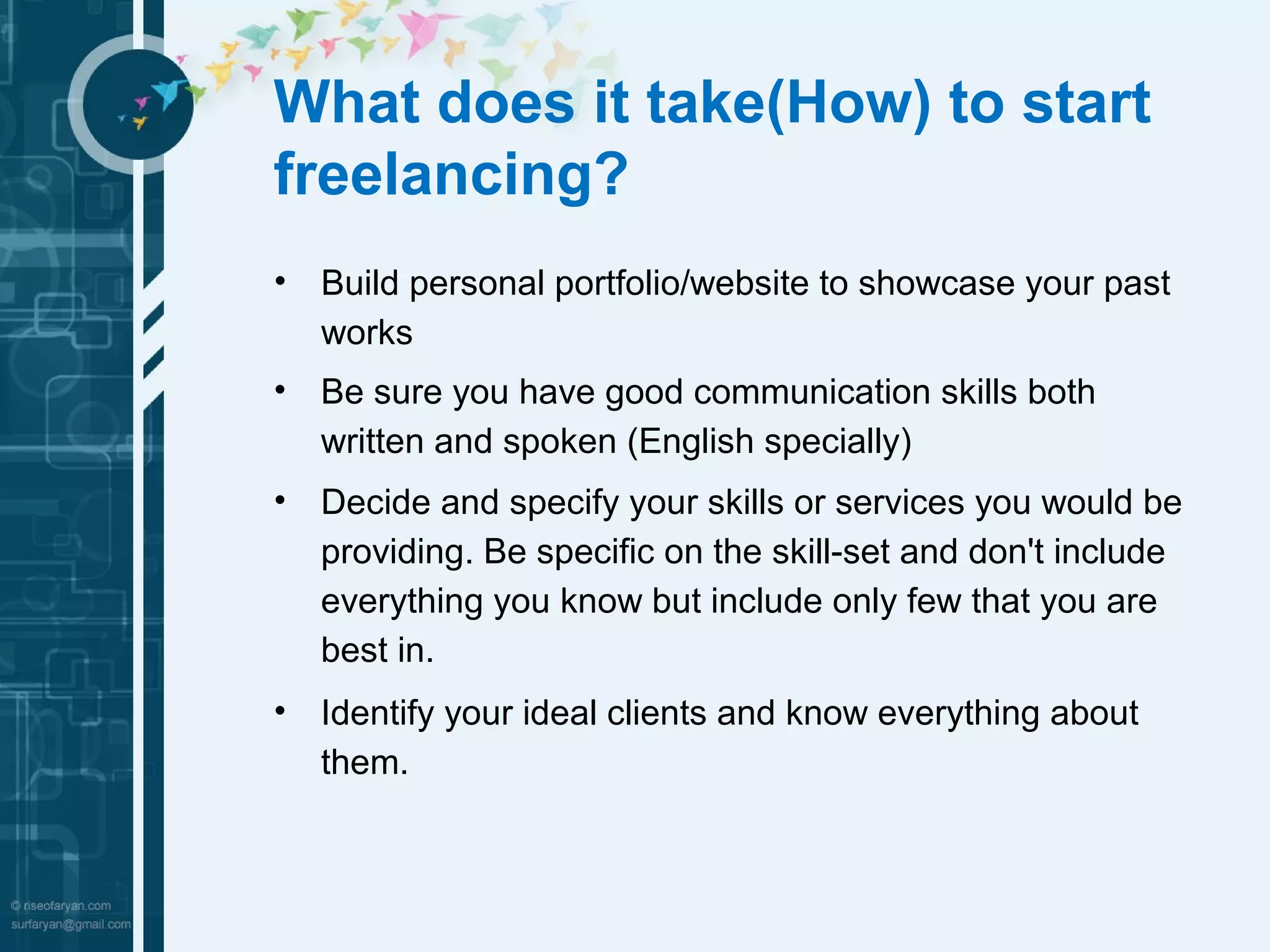 What does it take(How) to start freelancing?

• Build personal portfolio/website to showcase your past works

• Be sure you have good communication skills both written and spoken (English specially)

• Decide and specify your skills or services you would be providing. Be specific on the skill-set and don't include everything you know but include only few that you are best in.

• Identify your ideal clients and know everything about them.

© riseofaryan.com
surfaryan@gmail.com